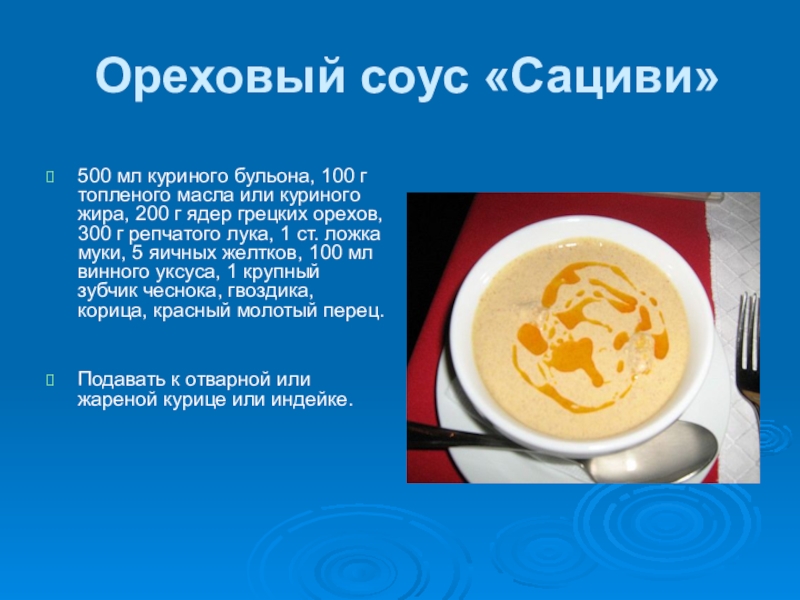 Ореховый соус «Сациви»

500 мл куриного бульона, 100 г топленого масла или куриного жира, 200 г ядер грецких орехов, 300 г репчатого лука, 1 ст. ложка муки, 5 яичных желтков, 100 мл винного уксуса, 1 крупный зубчик чеснока, гвоздика, корица, красный молотый перец.

Подавать к отварной или жареной курице или индейке.